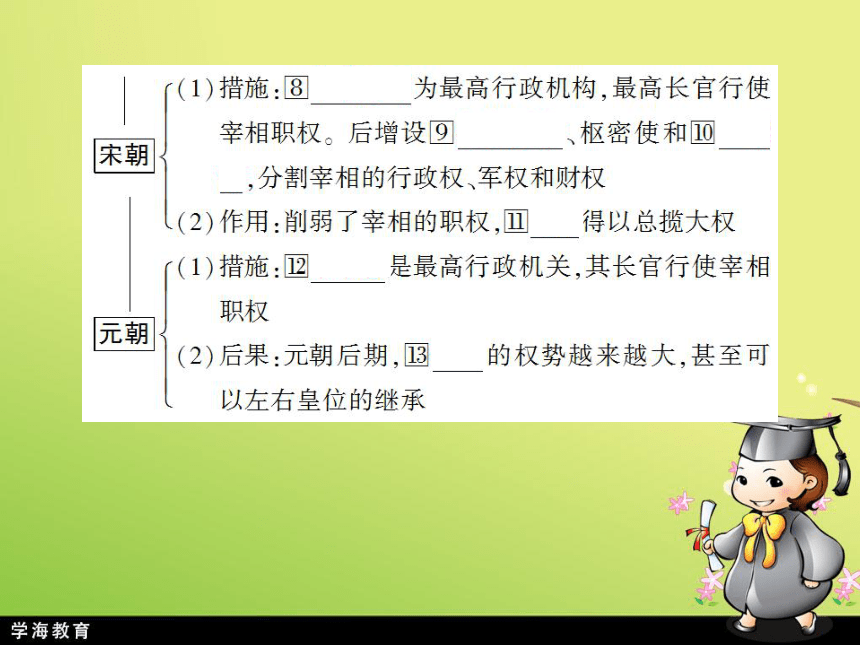 宋朝
(1)措施:8________为最高行政机构,最高长官行使宰相职权。后增设9________、枢密使和10______,分割宰相的行政权、军权和财权
(2)作用:削弱了宰相的职权,11____得以总揽大权

元朝
(1)措施:12______是最高行政机关,其长官行使宰相职权
(2)后果:元朝后期,13____的权势越来越大,甚至可以左右皇位的继承

学海教育